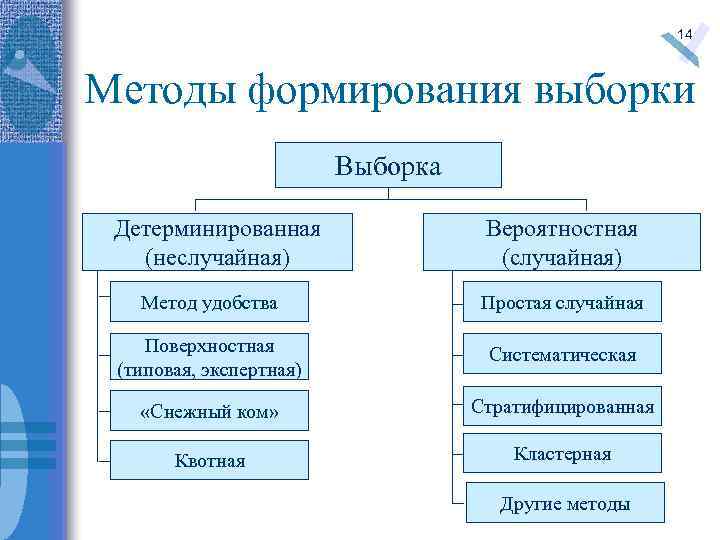 14

Методы формирования выборки

Выборка

Детерминированная (неслучайная)

Метод удобства

Поверхностная (типовая, экспертная)

«Снежный ком»

Квотная

Вероятностная (случайная)

Простая случайная

Систематическая

Стратифицированная

Кластерная

Другие методы